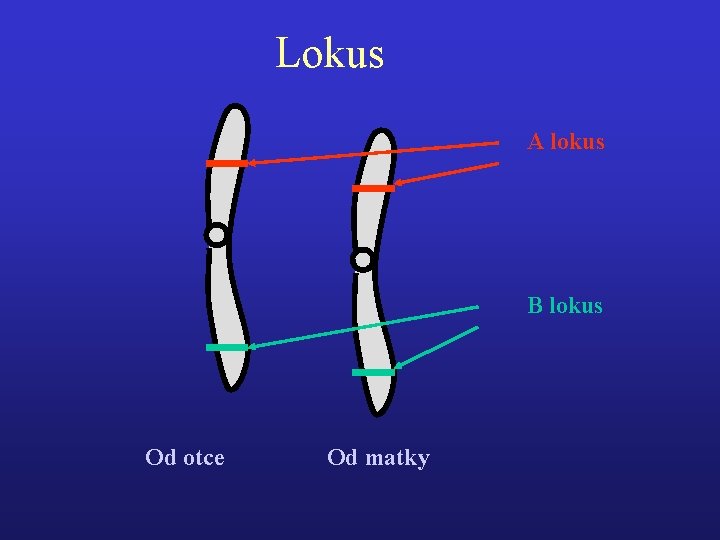 Lokus

A lokus

B lokus

Od otce

Od matky